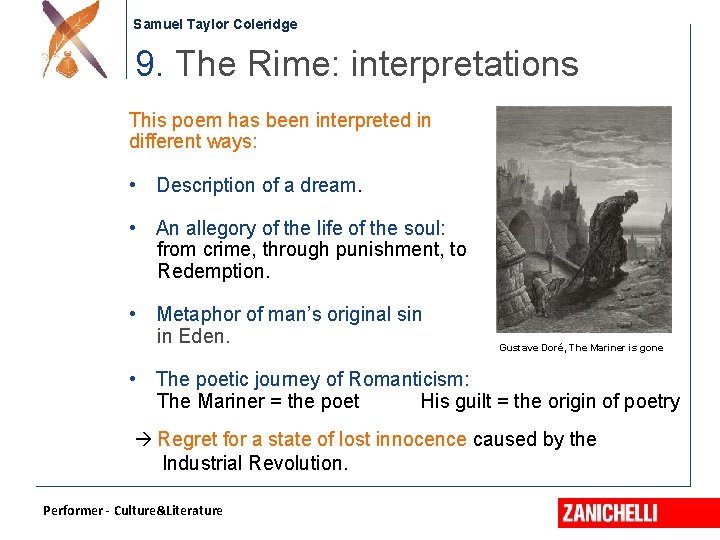 Samuel Taylor Coleridge

9. The Rime: interpretations

This poem has been interpreted in different ways:

• Description of a dream.

• An allegory of the life of the soul: from crime, through punishment, to Redemption.

• Metaphor of man's original sin in Eden.

Gustave Doré, The Mariner is gone

• The poetic journey of Romanticism: The Mariner = the poet His guilt = the origin of poetry

→ Regret for a state of lost innocence caused by the Industrial Revolution.

Performer - Culture&Literature

ZANICHELLI